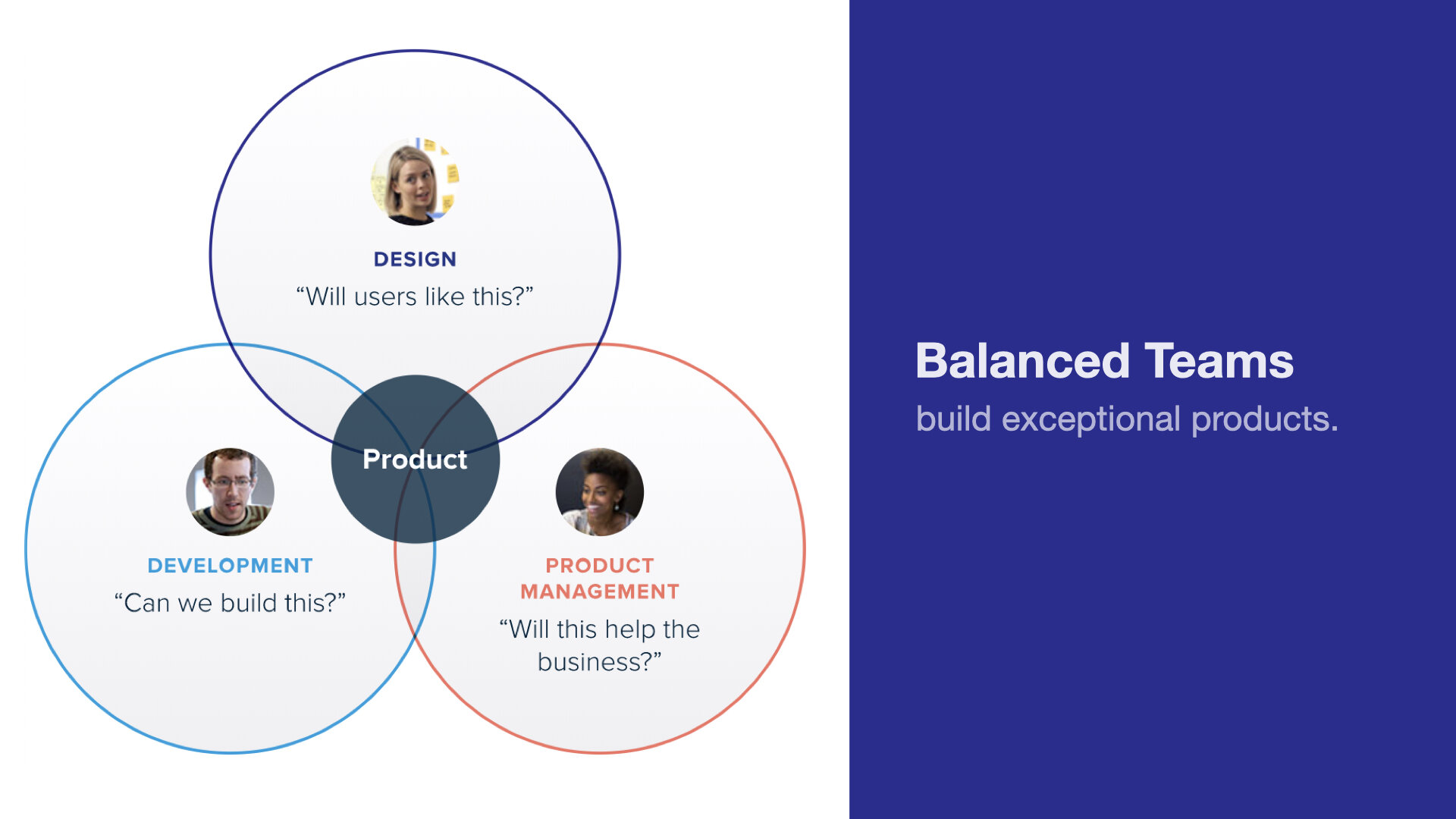 DESIGN
“Will users like this?”

Product

DEVELOPMENT
“Can we build this?”

PRODUCT MANAGEMENT
“Will this help the business?”

Balanced Teams
build exceptional products.